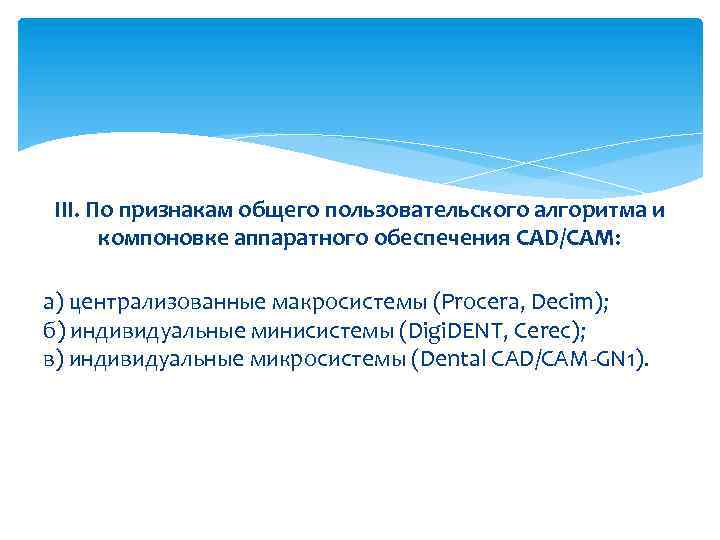 III. По признакам общего пользовательского алгоритма и компоновке аппаратного обеспечения CAD/CAM:

а) централизованные макросистемы (Procera, Decim);
б) индивидуальные минисистемы (DigiDENT, Cerec);
в) индивидуальные микросистемы (Dental CAD/CAM-GN1).